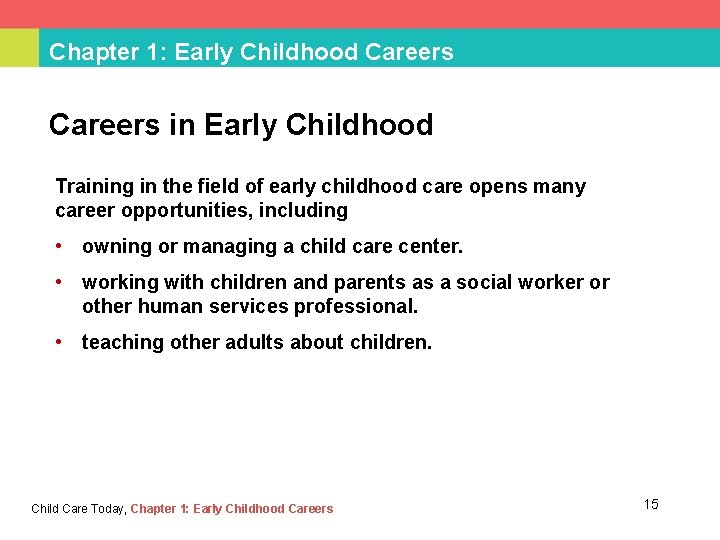 Chapter 1: Early Childhood Careers

Careers in Early Childhood

Training in the field of early childhood care opens many career opportunities, including

• owning or managing a child care center.

• working with children and parents as a social worker or other human services professional.

• teaching other adults about children.

Child Care Today, Chapter 1: Early Childhood Careers

15